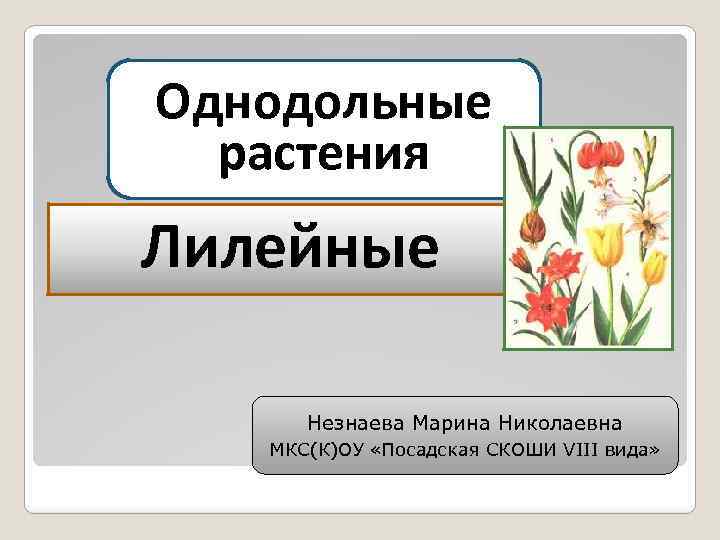 Однодольные растения

Лилейные

Незнаева Марина Николаевна
МКС(К)ОУ «Посадская СКОШИ VIII вида»